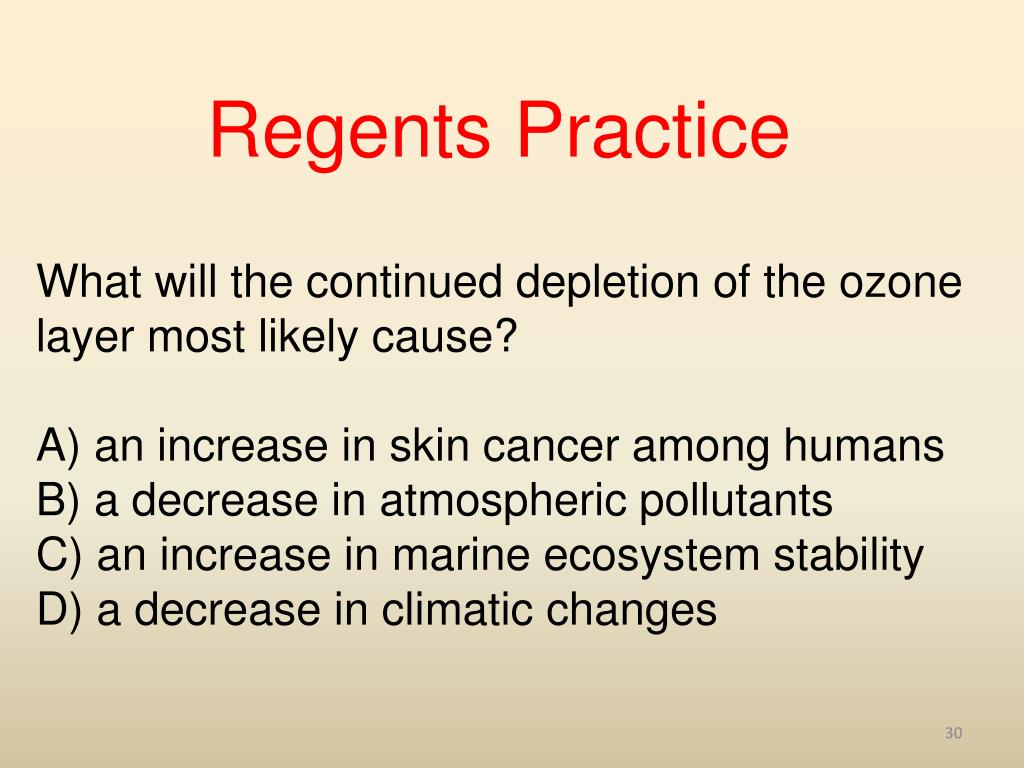 Regents Practice

What will the continued depletion of the ozone layer most likely cause?

A) an increase in skin cancer among humans
B) a decrease in atmospheric pollutants
C) an increase in marine ecosystem stability
D) a decrease in climatic changes

30